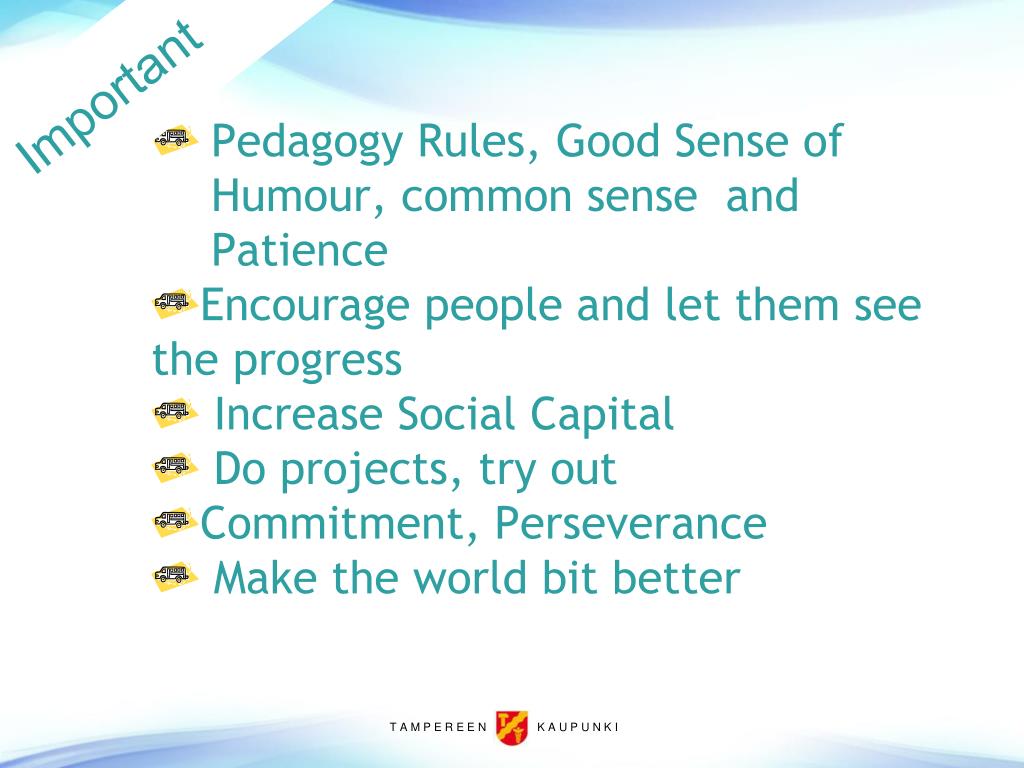 Important

Pedagogy Rules, Good Sense of Humour, common sense and Patience

Encourage people and let them see the progress

Increase Social Capital

Do projects, try out

Commitment, Perseverance

Make the world bit better

TAMPEREEN KAUPUNKI